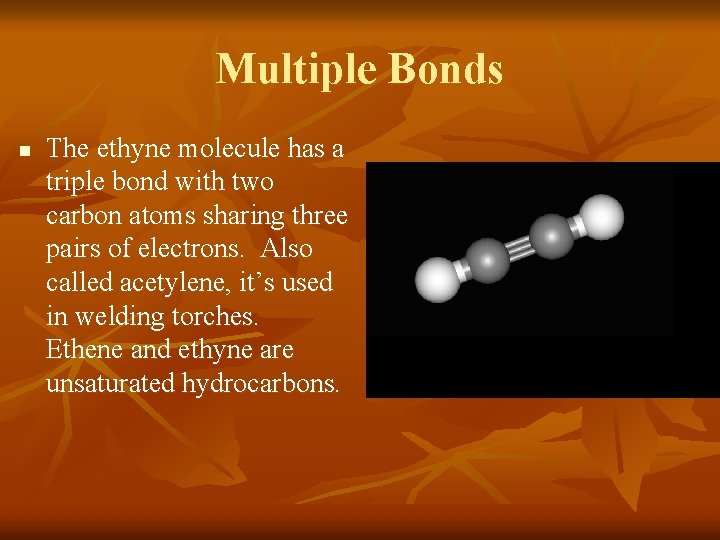 Multiple Bonds

▪ The ethyne molecule has a triple bond with two carbon atoms sharing three pairs of electrons. Also called acetylene, it's used in welding torches. Ethene and ethyne are unsaturated hydrocarbons.